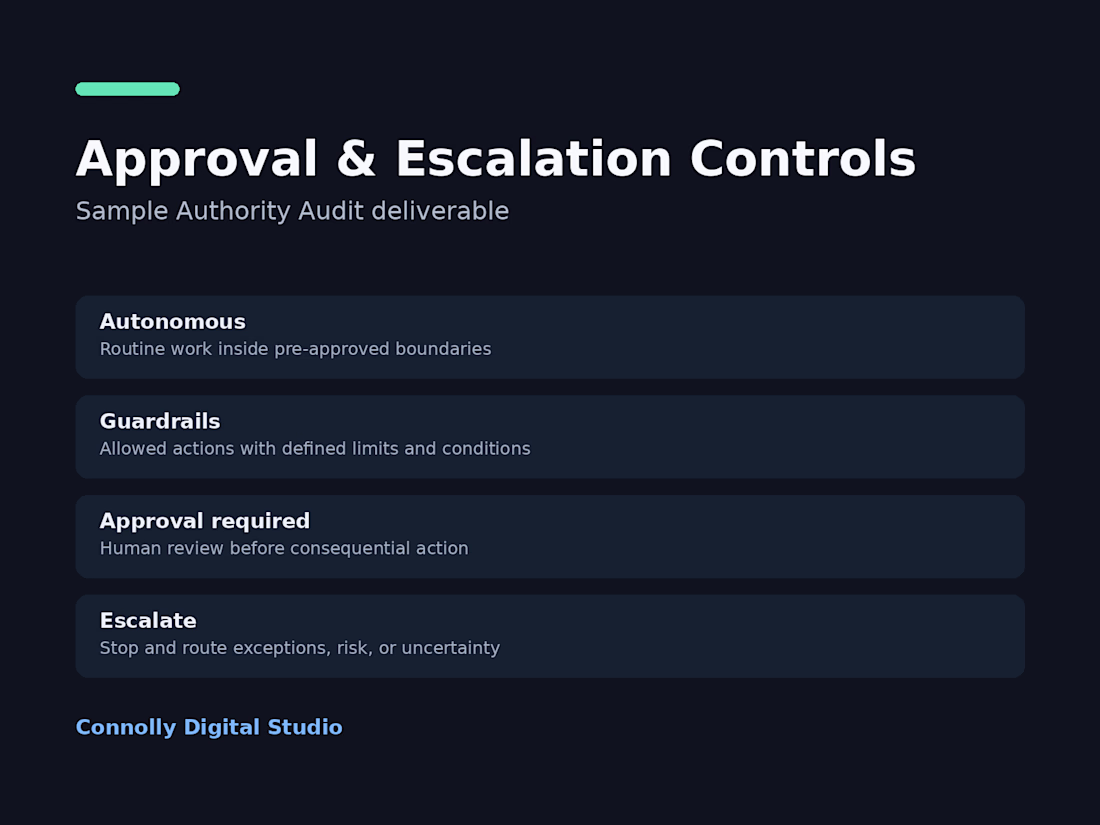 Approval & Escalation Controls
Sample Authority Audit deliverable

Autonomous
Routine work inside pre-approved boundaries

Guardrails
Allowed actions with defined limits and conditions

Approval required
Human review before consequential action

Escalate
Stop and route exceptions, risk, or uncertainty

Connolly Digital Studio